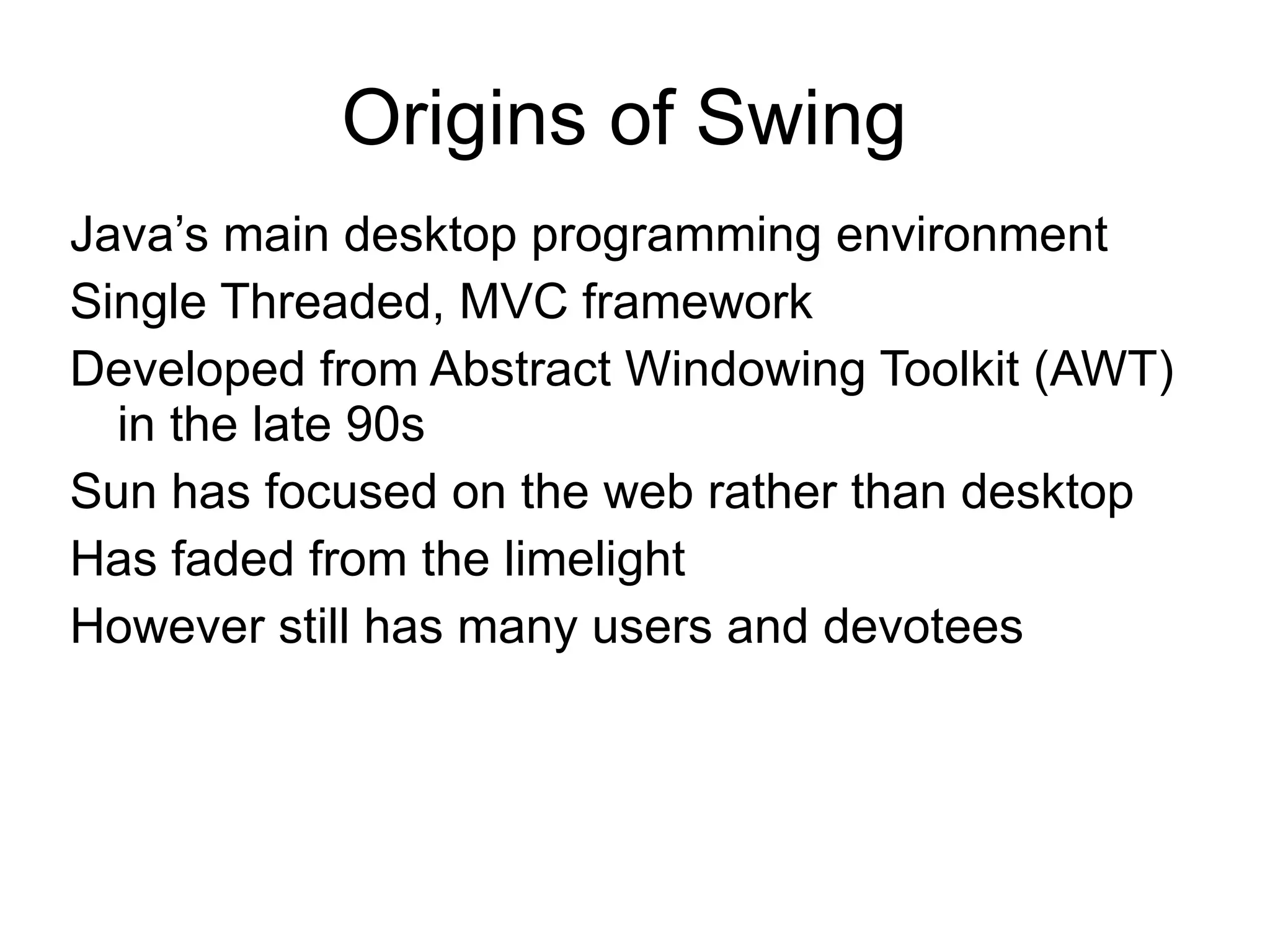 Origins of Swing

Java’s main desktop programming environment

Single Threaded, MVC framework

Developed from Abstract Windowing Toolkit (AWT) in the late 90s

Sun has focused on the web rather than desktop

Has faded from the limelight

However still has many users and devotees